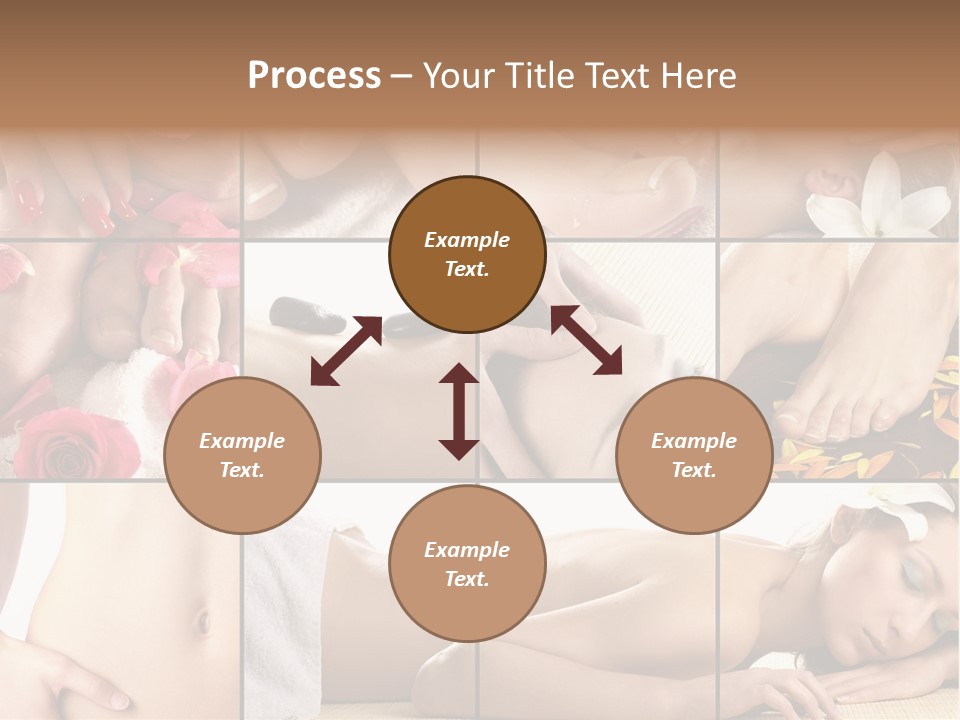 Process – Your Title Text Here

Example Text.

Example Text.

Example Text.

Example Text.